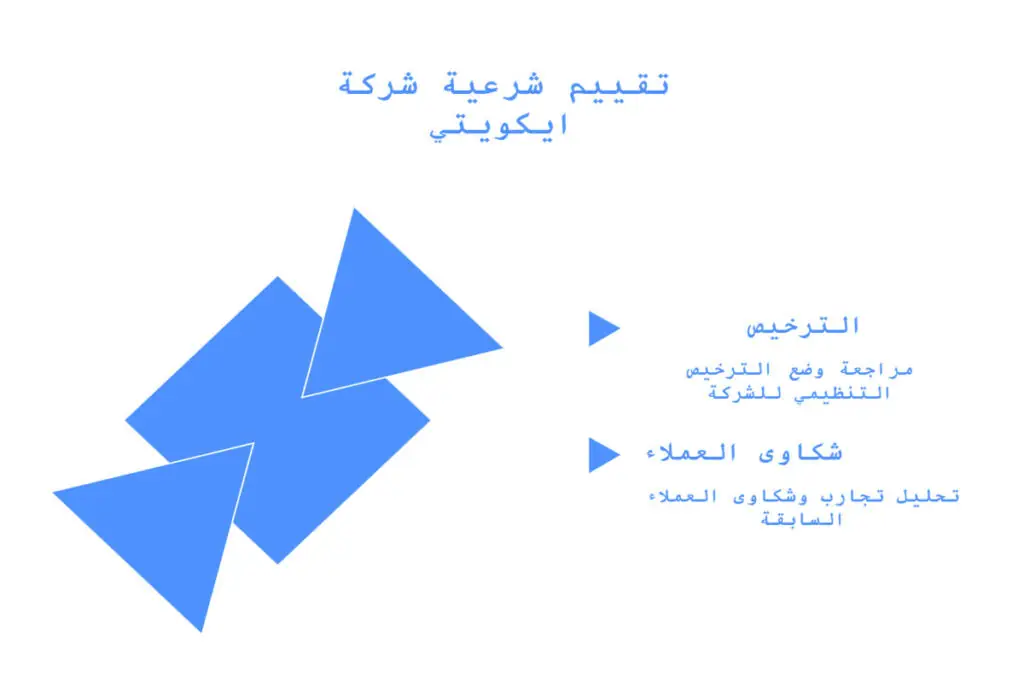 تقييم شرعية شركة ايكويتي

الترخيص

مراجعة وضع الترخيص التنظيمي للشركة

شكاوى العملاء

تحليل تجارب وشكاوى العملاء السابقة